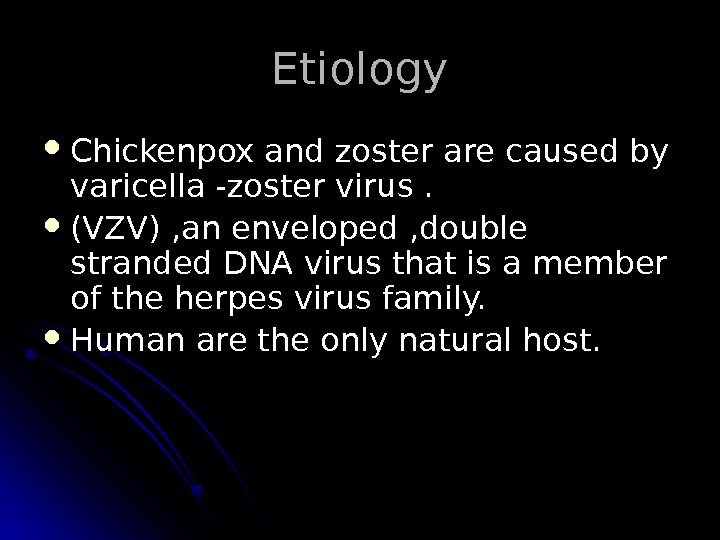 Etiology

• Chickenpox and zoster are caused by varicella -zoster virus .
• (VZV) ,an enveloped ,double stranded DNA virus that is a member of the herpes virus family.
• Human are the only natural host.